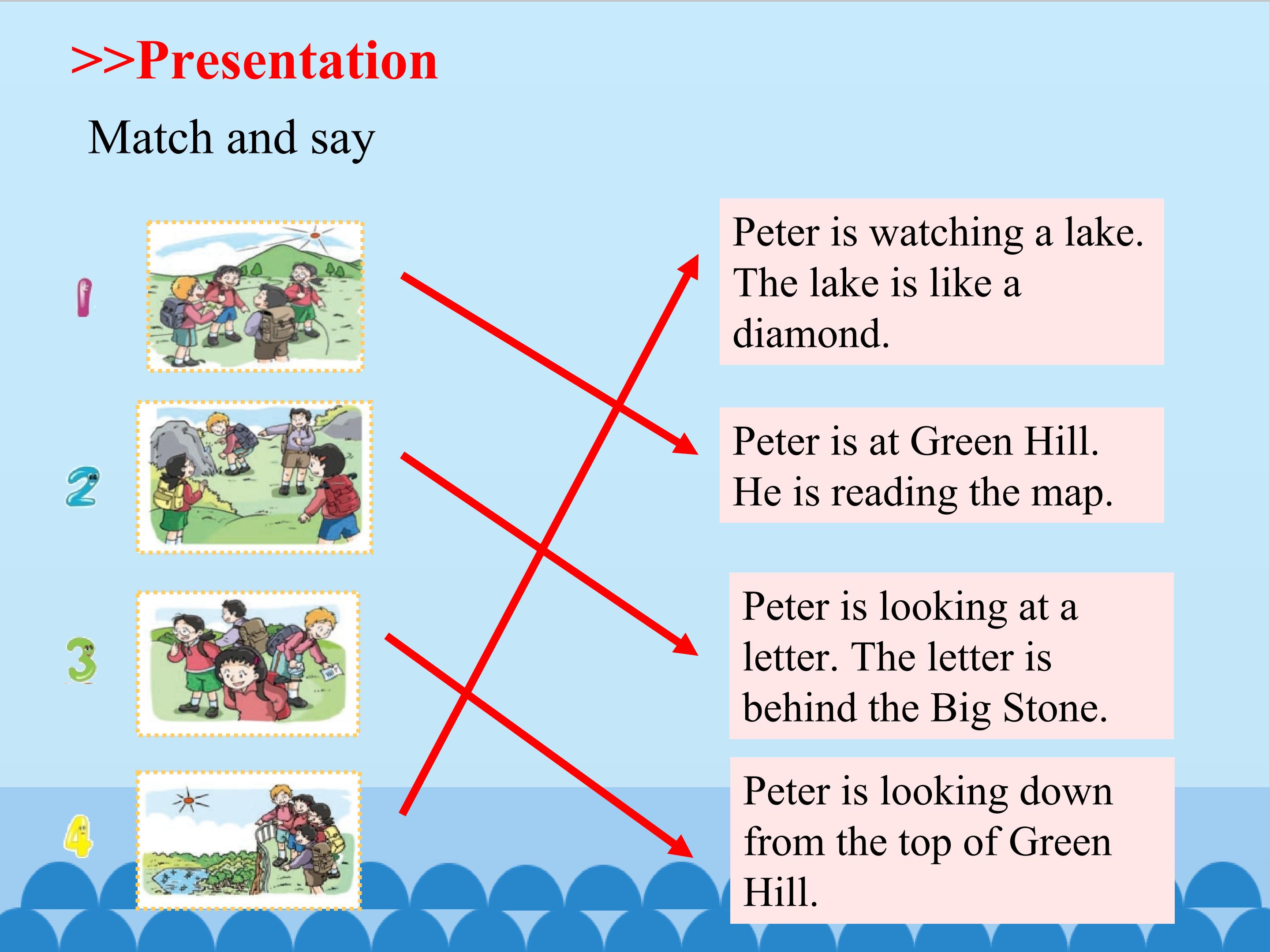 >>Presentation

Match and say

1

2

3

4

Peter is watching a lake. The lake is like a diamond.

Peter is at Green Hill. He is reading the map.

Peter is looking at a letter. The letter is behind the Big Stone.

Peter is looking down from the top of Green Hill.